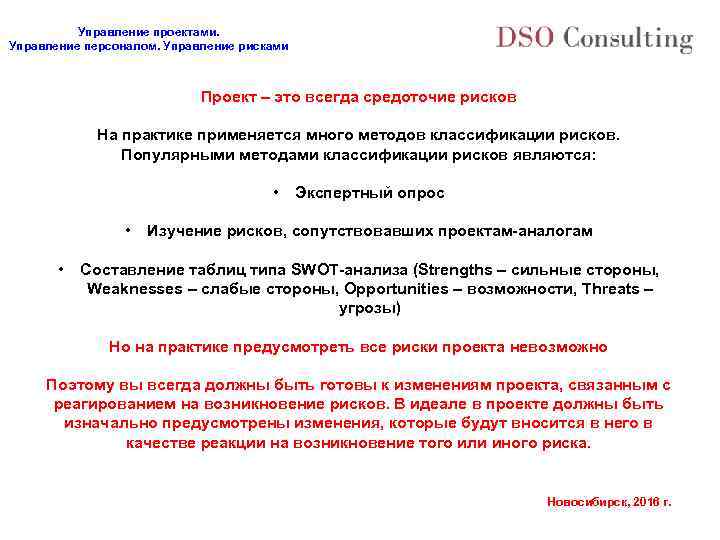 Управление проектами.
Управление персоналом. Управление рисками

DSO Consulting

Проект – это всегда средоточие рисков

На практике применяется много методов классификации рисков. Популярными методами классификации рисков являются:

• Экспертный опрос

• Изучение рисков, сопутствовавших проектам-аналогам

• Составление таблиц типа SWOT-анализа (Strengths – сильные стороны, Weaknesses – слабые стороны, Opportunities – возможности, Threats – угрозы)

Но на практике предусмотреть все риски проекта невозможно

Поэтому вы всегда должны быть готовы к изменениям проекта, связанным с реагированием на возникновение рисков. В идеале в проекте должны быть изначально предусмотрены изменения, которые будут вносится в него в качестве реакции на возникновение того или иного риска.

Новосибирск, 2016 г.